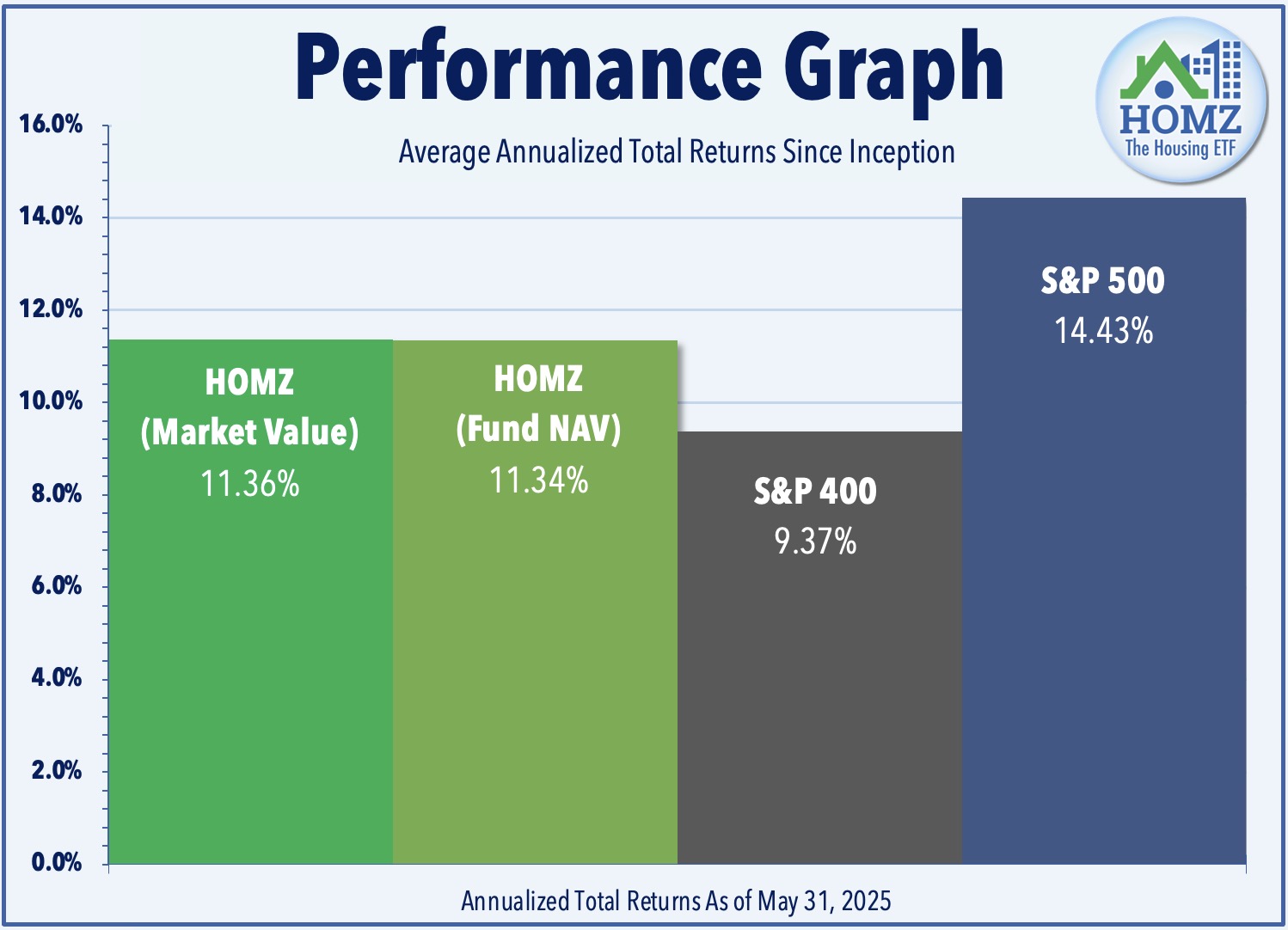 Performance Graph

HOMZ
The Housing ETF

Average Annualized Total Returns Since Inception

16.0%
14.0%
12.0%
10.0%
8.0%
6.0%
4.0%
2.0%
0.0%

HOMZ
(Market Value)
11.36%

HOMZ
(Fund NAV)
11.34%

S&P 400
9.37%

S&P 500
14.43%

Annualized Total Returns As of May 31, 2025